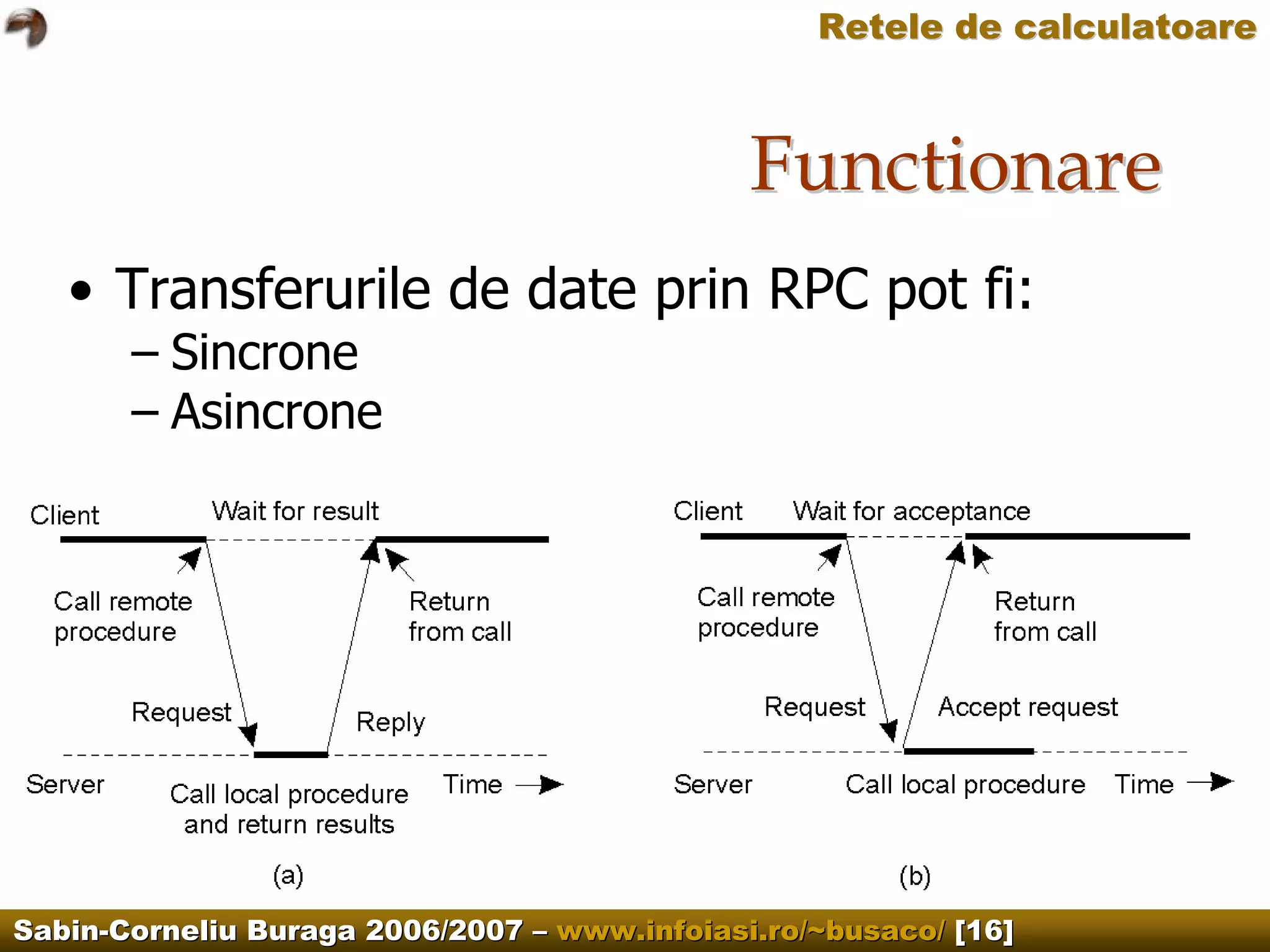 Retele de calculatoare

Functionare

• Transferurile de date prin RPC pot fi:
– Sincrone
– Asincrone

Client
Wait for result
Call remote procedure
Return from call
Request
Reply
Server
Call local procedure and return results
Time
(a)

Client
Wait for acceptance
Call remote procedure
Return from call
Request
Accept request
Server
Call local procedure
Time
(b)

Sabin-Corneliu Buraga 2006/2007 – www.infoiasi.ro/~busaco/ [16]